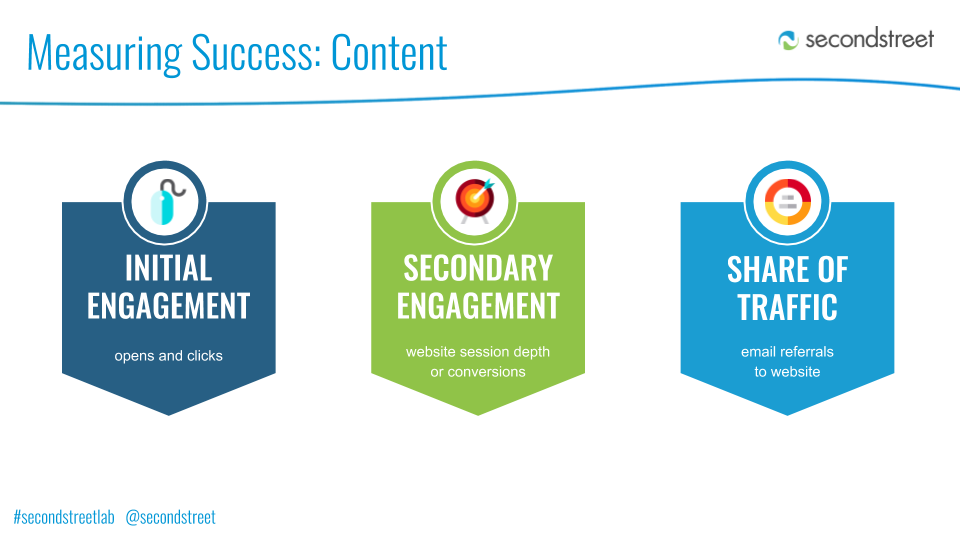 Measuring Success: Content

secondstreet

INITIAL ENGAGEMENT

opens and clicks

SECONDARY ENGAGEMENT

website session depth or conversions

SHARE OF TRAFFIC

email referrals to website

#secondstreetlab @secondstreet